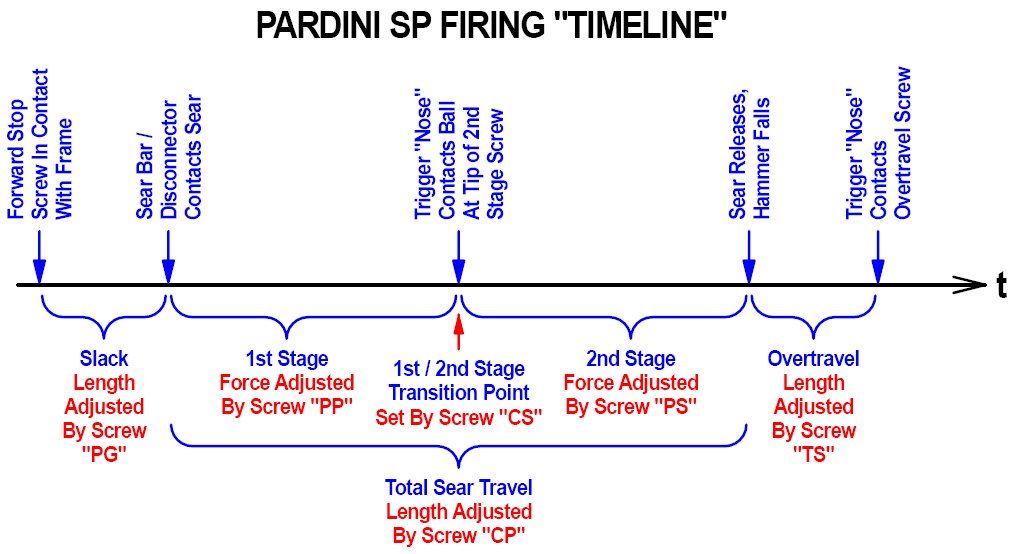 PARDINI SP FIRING "TIMELINE"

Forward Stop Screw In Contact With Frame

Sear Bar / Disconnector Contacts Sear

Trigger "Nose" Contacts Ball At Tip of 2nd Stage Screw

Sear Releases, Hammer Falls

Trigger "Nose" Contacts Overtravel Screw

t

Slack Length Adjusted By Screw "PG"

1st Stage Force Adjusted By Screw "PP"

1st / 2nd Stage Transition Point Set By Screw "CS"

2nd Stage Force Adjusted By Screw "PS"

Overtravel Length Adjusted By Screw "TS"

Total Sear Travel Length Adjusted By Screw "CP"